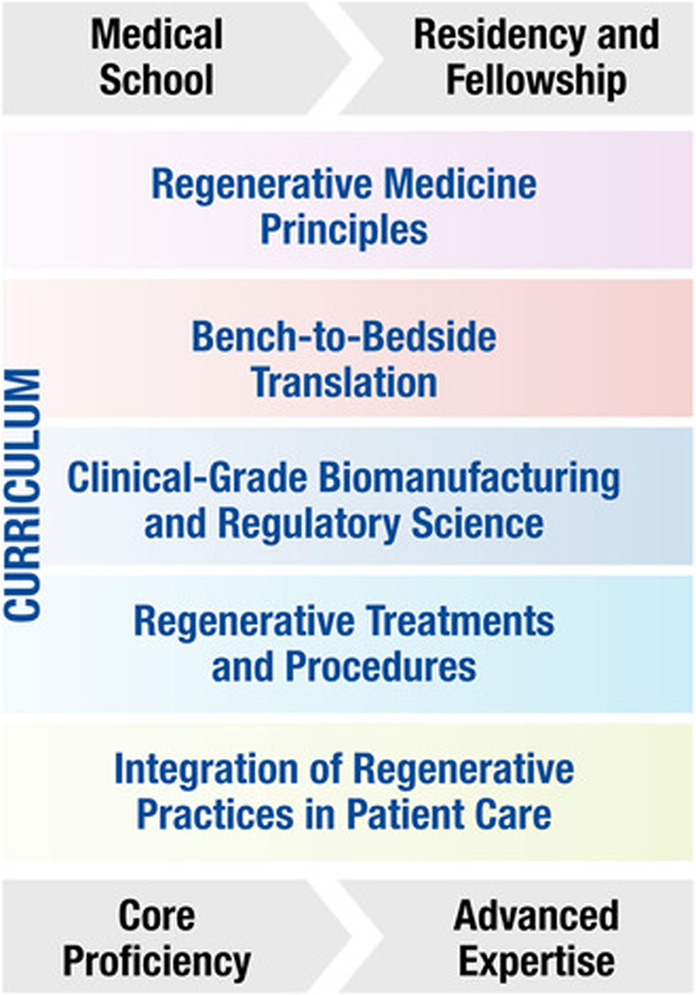 Medical School

Residency and Fellowship

CURRICULUM

Regenerative Medicine Principles

Bench-to-Bedside Translation

Clinical-Grade Biomanufacturing and Regulatory Science

Regenerative Treatments and Procedures

Integration of Regenerative Practices in Patient Care

Core Proficiency

Advanced Expertise